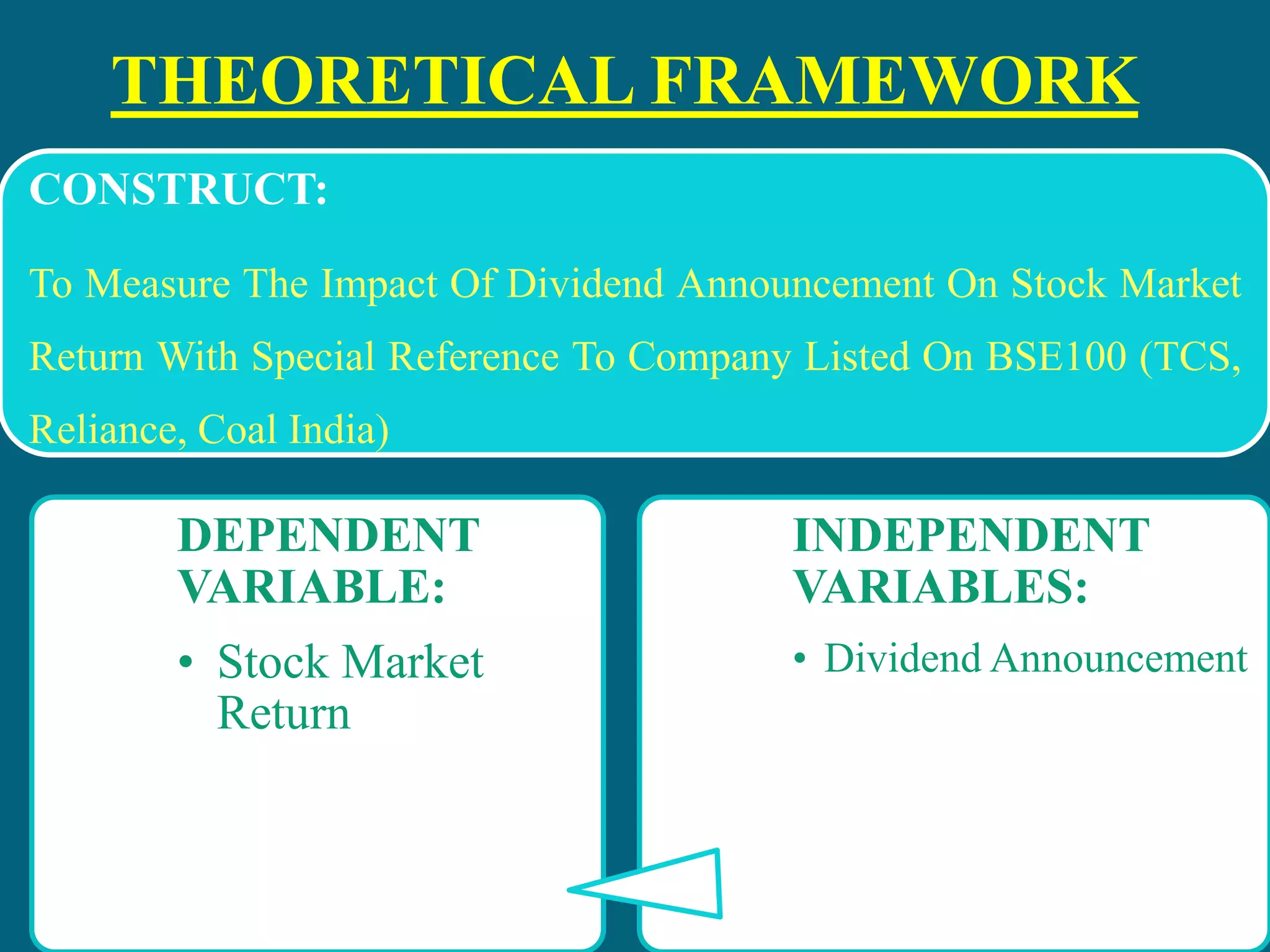 THEORETICAL FRAMEWORK

CONSTRUCT:

To Measure The Impact Of Dividend Announcement On Stock Market Return With Special Reference To Company Listed On BSE100 (TCS, Reliance, Coal India)

DEPENDENT VARIABLE:

• Stock Market Return

INDEPENDENT VARIABLES:

• Dividend Announcement